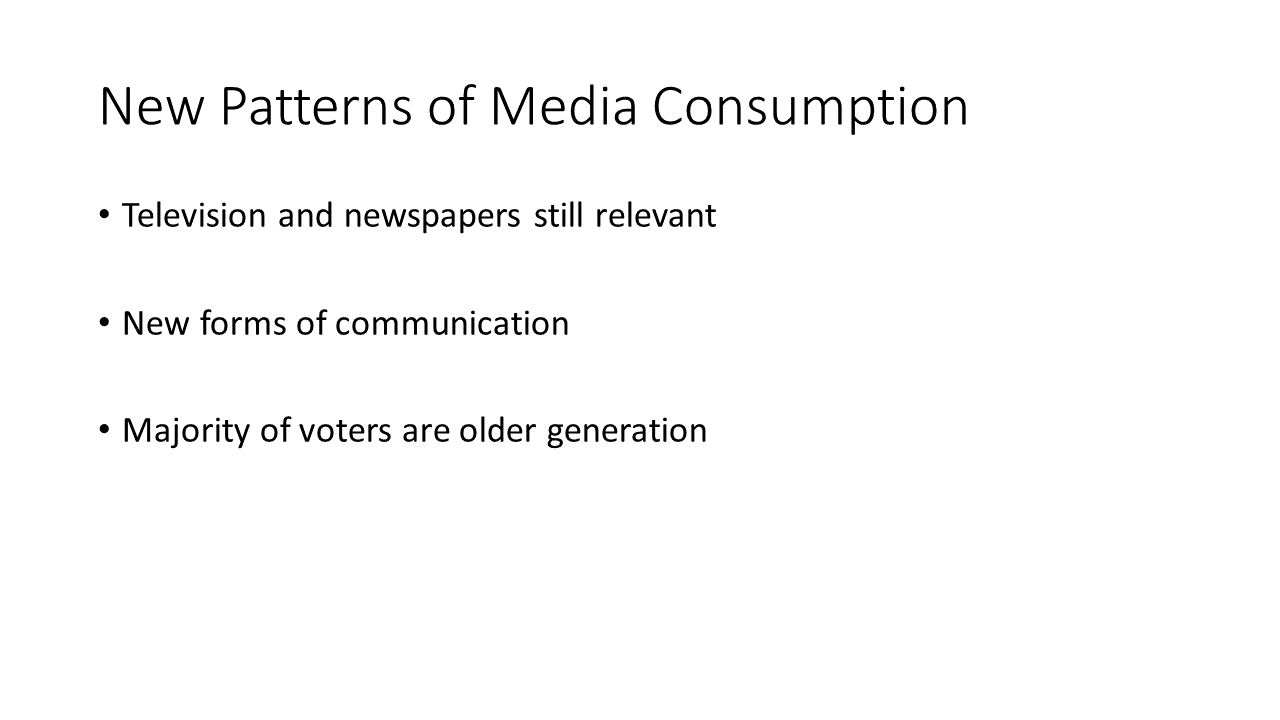 New Patterns of Media Consumption

• Television and newspapers still relevant

• New forms of communication

• Majority of voters are older generation